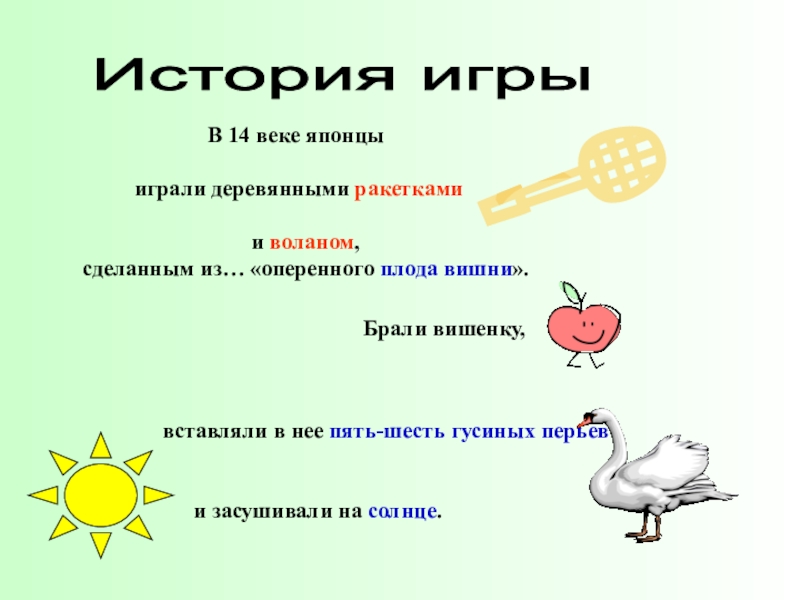 История игры

В 14 веке японцы

играли деревянными ракетками

и воланом,
сделанным из… «оперенного плода вишни».

Брали вишенку,

вставляли в нее пять-шесть гусиных перьев

и засушивали на солнце.